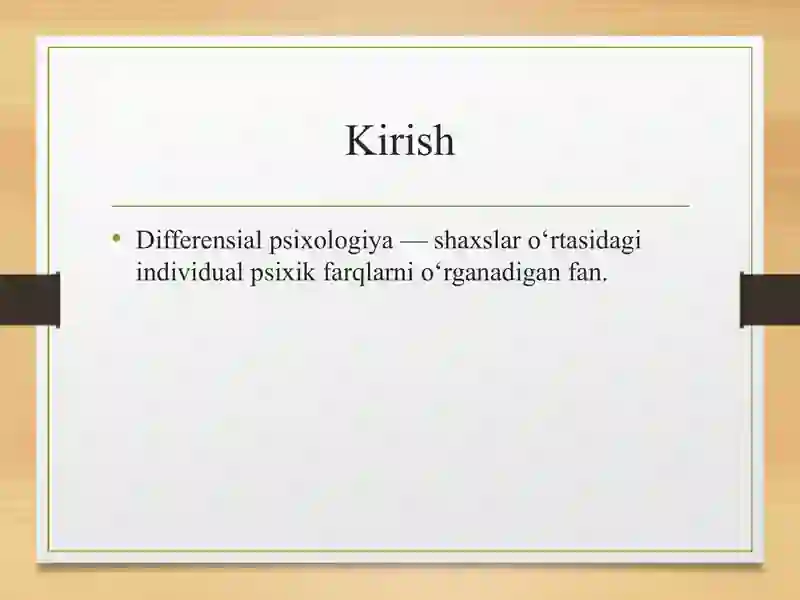 Kirish

• Differensial psixologiya — shaxslar o‘rtasidagi individual psixik farqlarni o‘rganadigan fan.